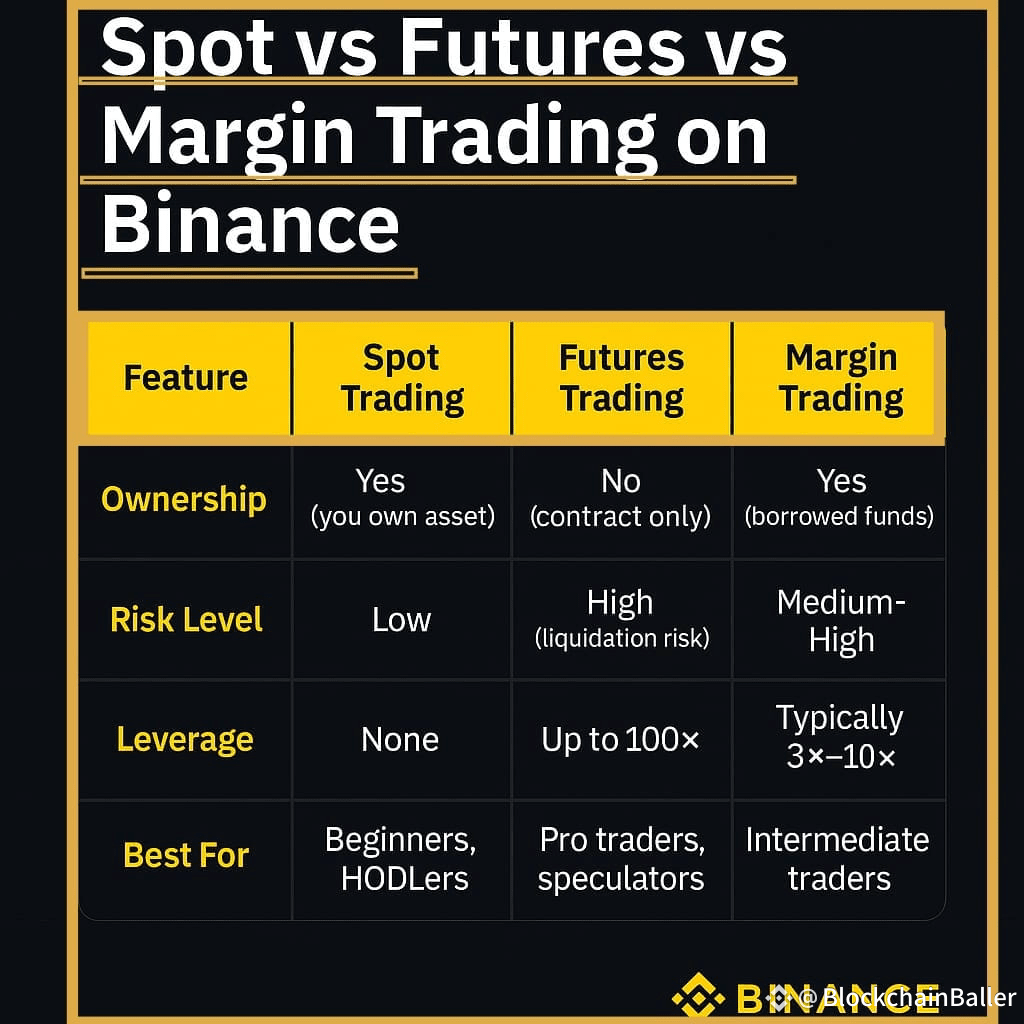 Spot vs Futures vs Margin Trading on Binance

| Feature | Spot Trading | Futures Trading | Margin Trading |
|---|---|---|---|
| Ownership | Yes (you own asset) | No (contract only) | Yes (borrowed funds) |
| Risk Level | Low | High (liquidation risk) | Medium-High |
| Leverage | None | Up to 100× | Typically 3×–10× |
| Best For | Beginners, HODLers | Pro traders, speculators | Intermediate traders |

BINANCE
@BlockchainBaller